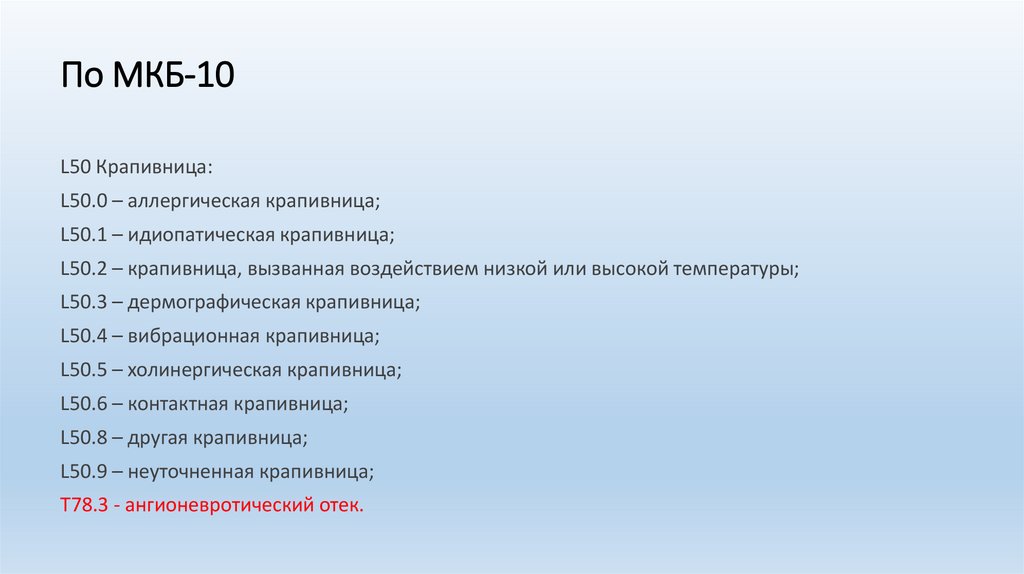 По МКБ-10

L50 Крапивница:

L50.0 – аллергическая крапивница;

L50.1 – идиопатическая крапивница;

L50.2 – крапивница, вызванная воздействием низкой или высокой температуры;

L50.3 – дермографическая крапивница;

L50.4 – вибрационная крапивница;

L50.5 – холинергическая крапивница;

L50.6 – контактная крапивница;

L50.8 – другая крапивница;

L50.9 – неуточненная крапивница;

T78.3 - ангионевротический отек.